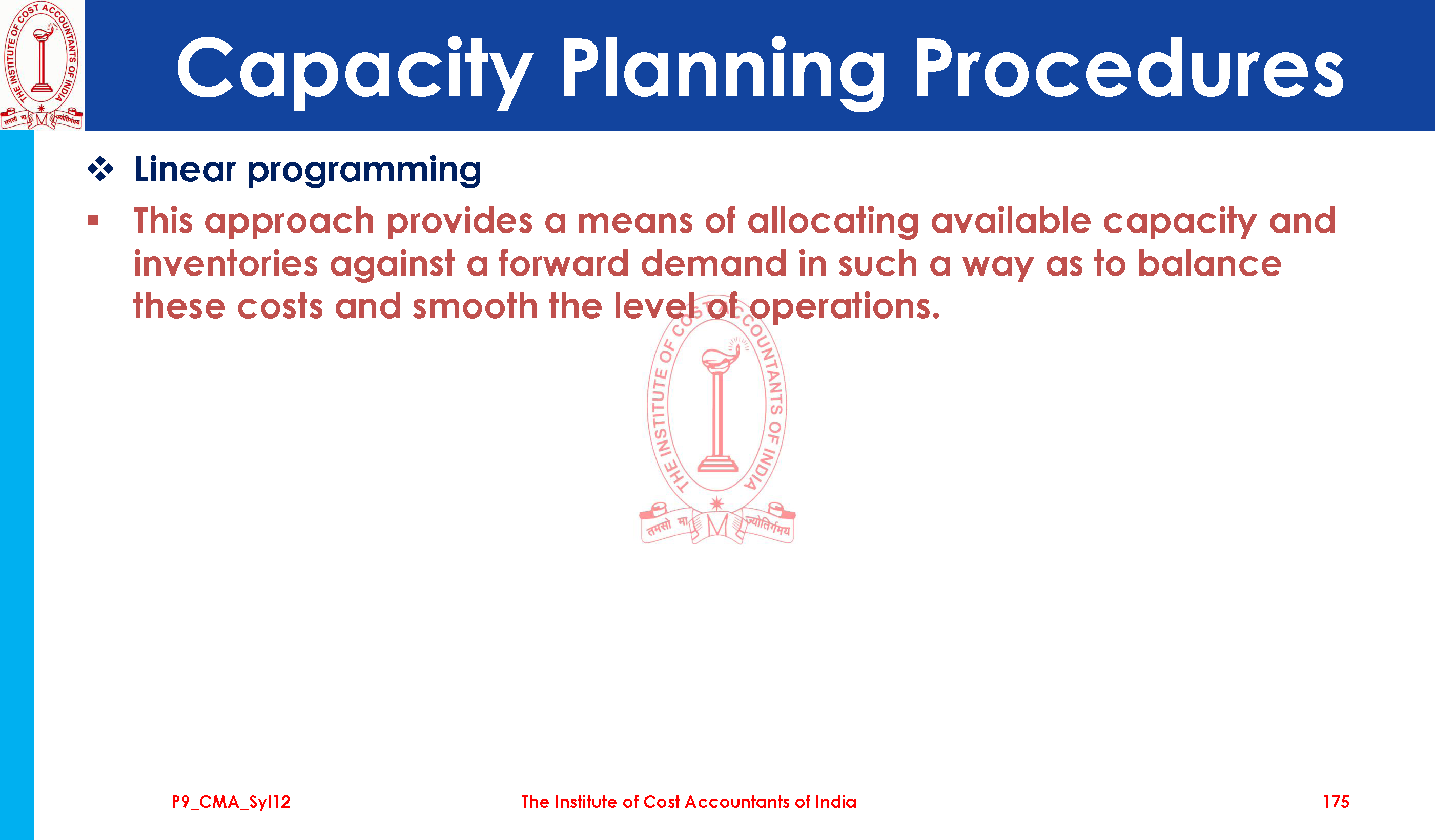 THE INSTITUTE OF COST ACCOUNTANTS OF INDIA
तमसो मा ज्योतिर्गमय

Capacity Planning Procedures

❖ Linear programming

▪ This approach provides a means of allocating available capacity and inventories against a forward demand in such a way as to balance these costs and smooth the level of operations.

THE INSTITUTE OF COST ACCOUNTANTS OF INDIA
तमसो मा ज्योतिर्गमय

P9_CMA_Syl12 The Institute of Cost Accountants of India 175